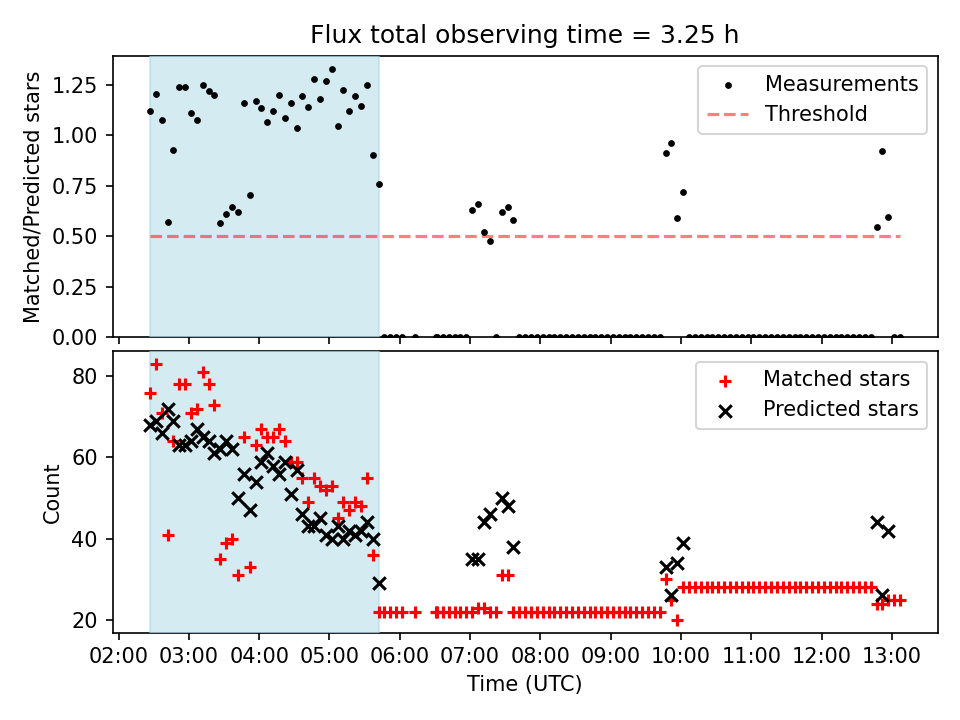 Flux total observing time = 3.25 h

Matched/Predicted stars

1.25
1.00
0.75
0.50
0.25
0.00

Measurements
Threshold

Count

80
60
40
20

Matched stars
Predicted stars

02:00 03:00 04:00 05:00 06:00 07:00 08:00 09:00 10:00 11:00 12:00 13:00

Time (UTC)